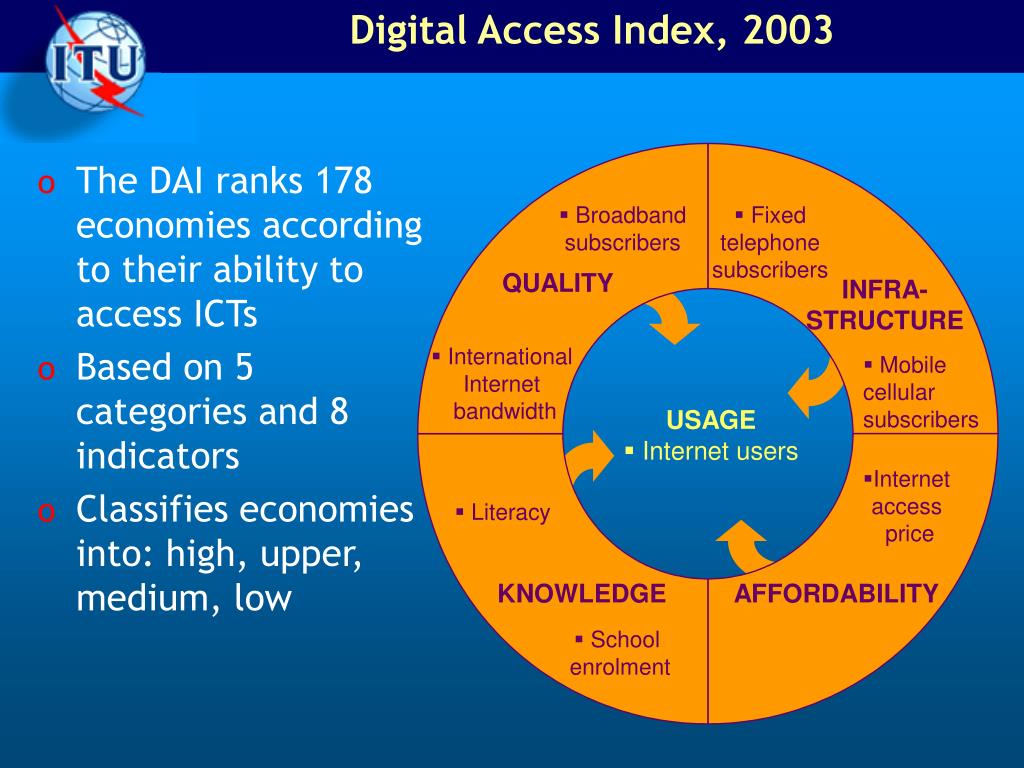 ITU

Digital Access Index, 2003

o The DAI ranks 178 economies according to their ability to access ICTs
o Based on 5 categories and 8 indicators
o Classifies economies into: high, upper, medium, low

▪ Broadband subscribers

QUALITY

▪ International Internet bandwidth

▪ Fixed telephone subscribers

INFRA-STRUCTURE

▪ Mobile cellular subscribers

USAGE
▪ Internet users

▪ Literacy

KNOWLEDGE

▪ School enrolment

▪Internet access price

AFFORDABILITY